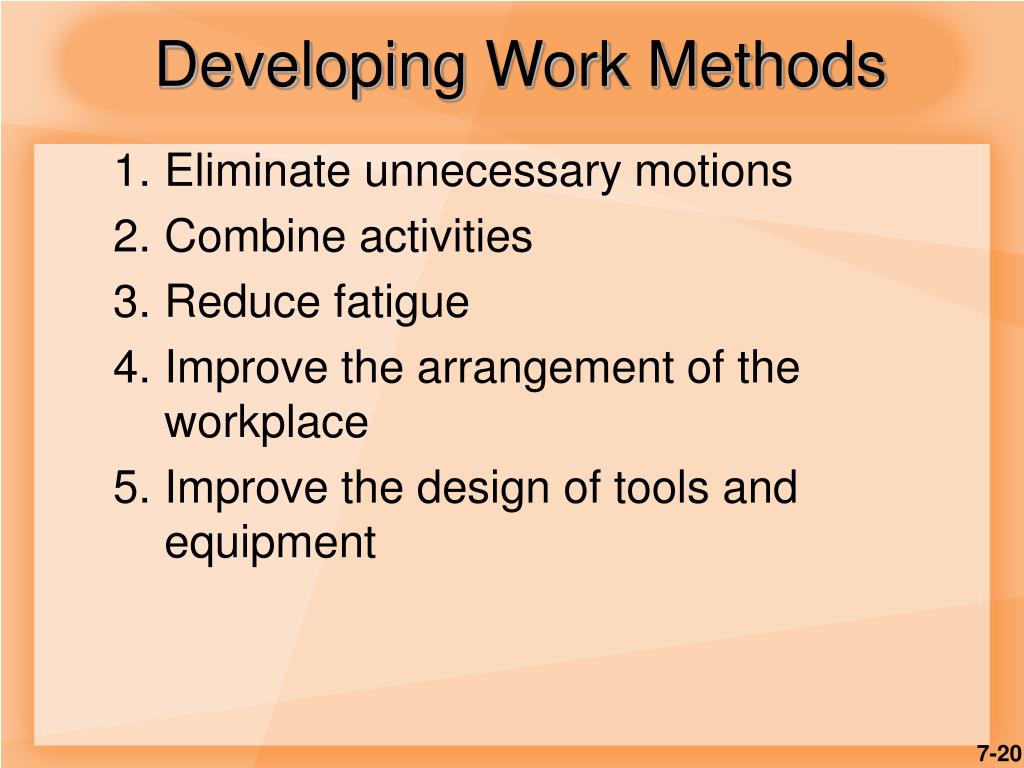 Developing Work Methods

1. Eliminate unnecessary motions
2. Combine activities
3. Reduce fatigue
4. Improve the arrangement of the workplace
5. Improve the design of tools and equipment

7-20